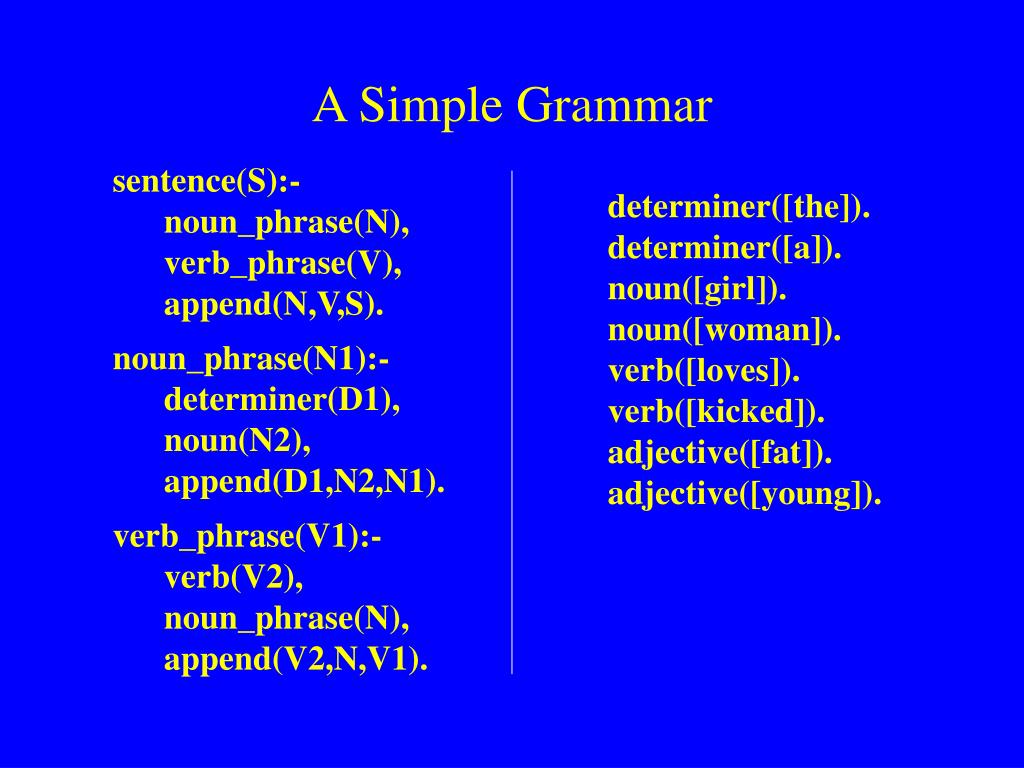 A Simple Grammar

sentence(S):-
noun_phrase(N),
verb_phrase(V),
append(N,V,S).

noun_phrase(N1):-
determiner(D1),
noun(N2),
append(D1,N2,N1).

verb_phrase(V1):-
verb(V2),
noun_phrase(N),
append(V2,N,V1).

determiner([the]).
determiner([a]).
noun([girl]).
noun([woman]).
verb([loves]).
verb([kicked]).
adjective([fat]).
adjective([young]).